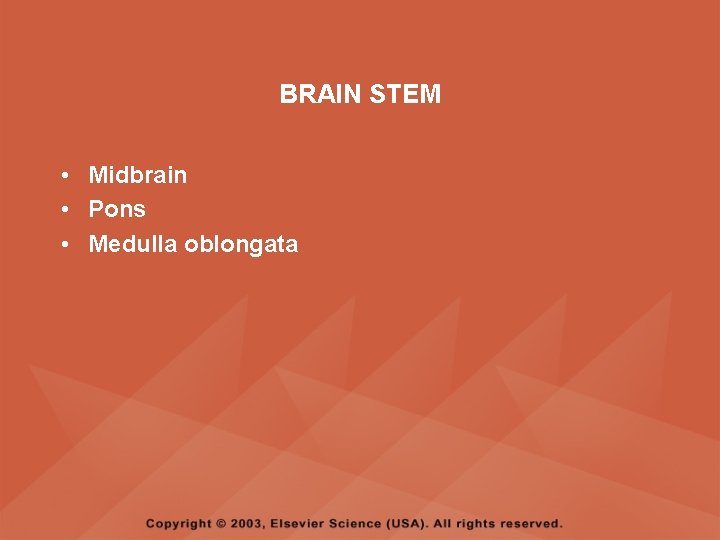 BRAIN STEM

• Midbrain
• Pons
• Medulla oblongata

Copyright © 2003, Elsevier Science (USA). All rights reserved.